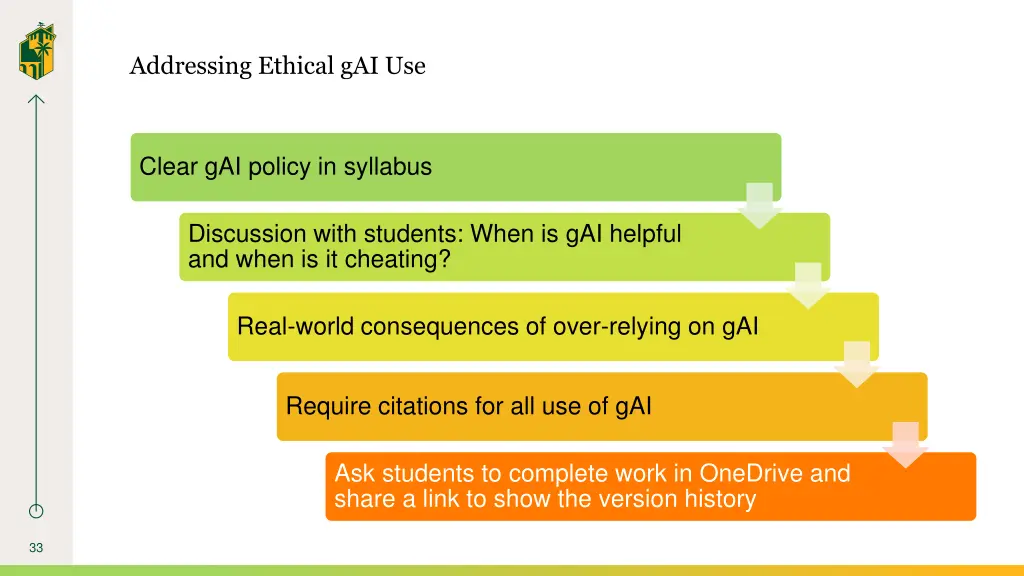 Addressing Ethical gAI Use

Clear gAI policy in syllabus

Discussion with students: When is gAI helpful and when is it cheating?

Real-world consequences of over-relying on gAI

Require citations for all use of gAI

Ask students to complete work in OneDrive and share a link to show the version history

33